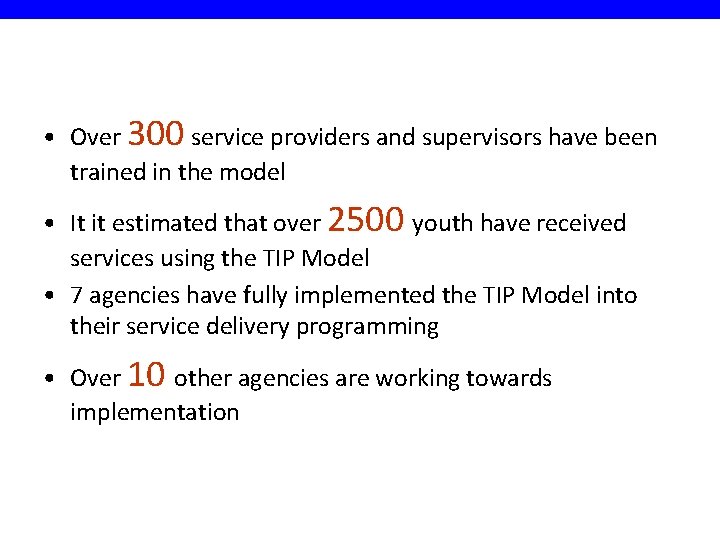 • Over 300 service providers and supervisors have been trained in the model

• It it estimated that over 2500 youth have received services using the TIP Model

• 7 agencies have fully implemented the TIP Model into their service delivery programming

• Over 10 other agencies are working towards implementation